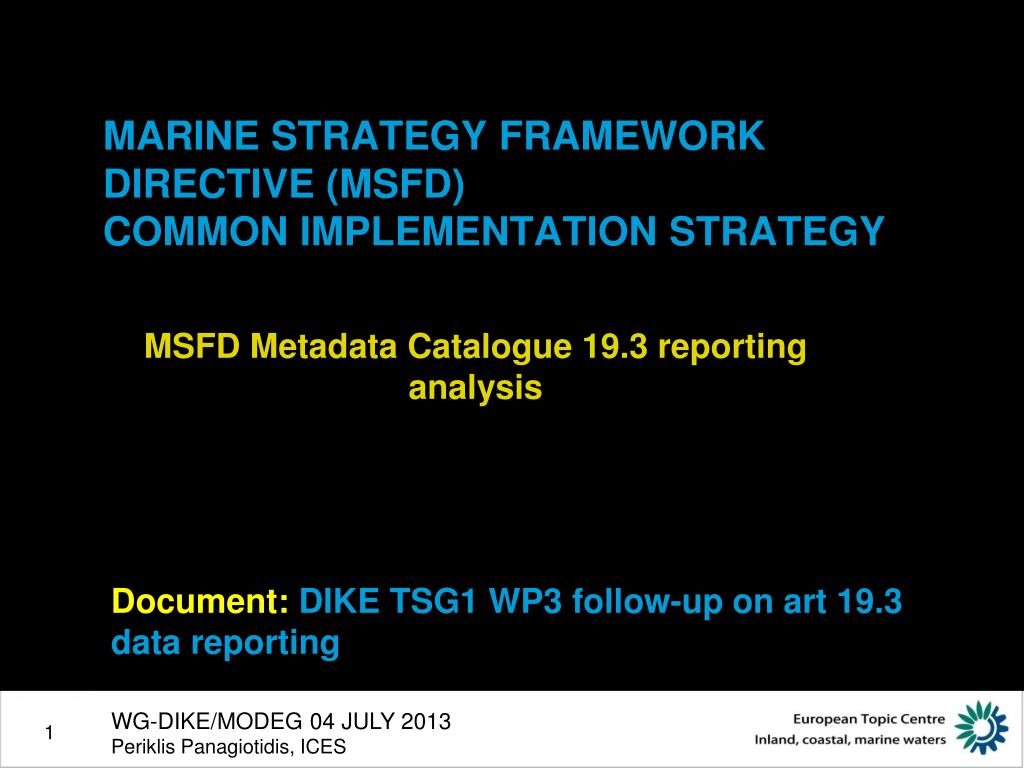 MARINE STRATEGY FRAMEWORK DIRECTIVE (MSFD)
COMMON IMPLEMENTATION STRATEGY

MSFD Metadata Catalogue 19.3 reporting analysis

Document: DIKE TSG1 WP3 follow-up on art 19.3 data reporting

1

WG-DIKE/MODEG 04 JULY 2013
Periklis Panagiotidis, ICES

European Topic Centre
Inland, coastal, marine waters